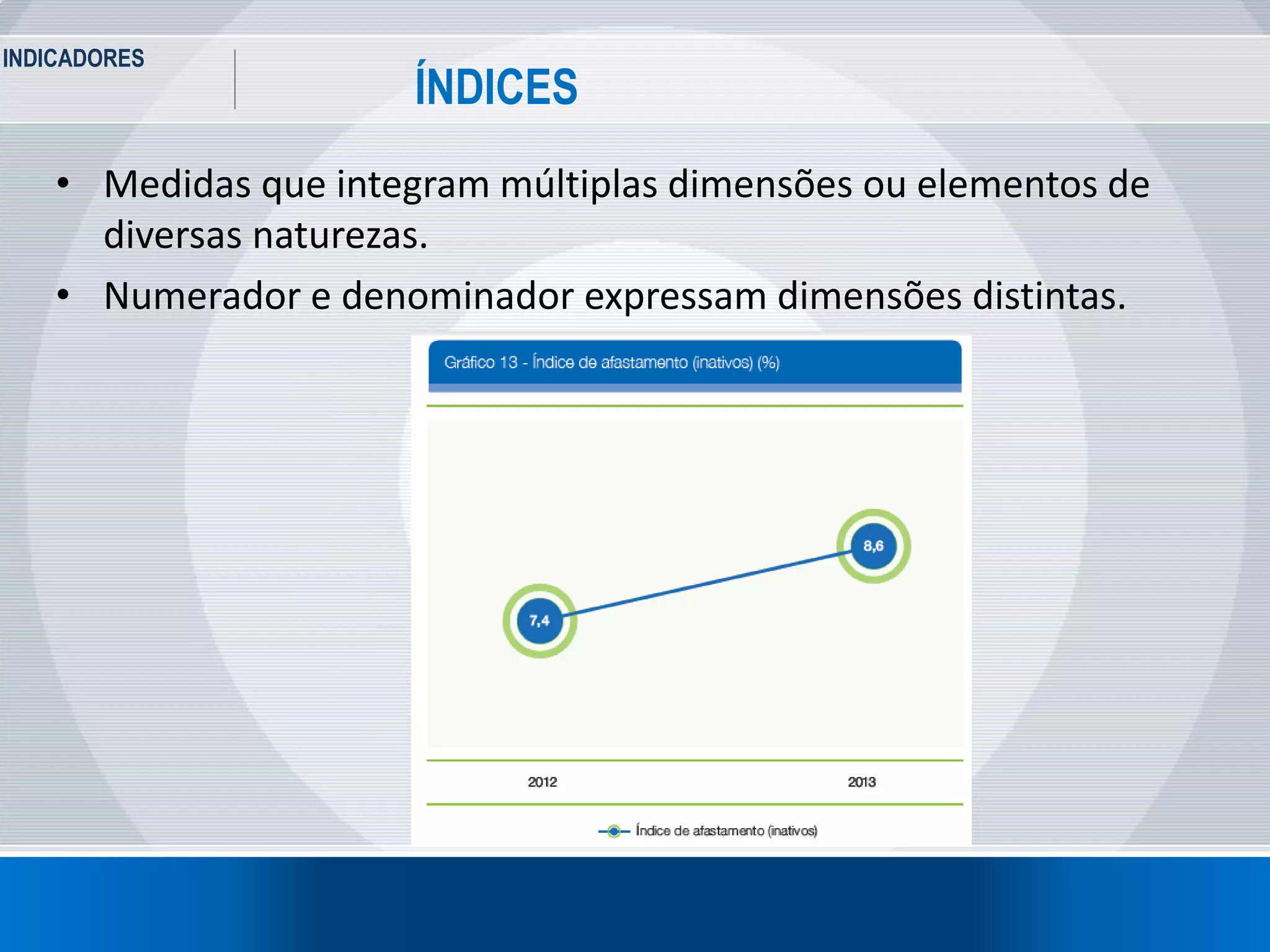 INDICADORES

ÍNDICES

• Medidas que integram múltiplas dimensões ou elementos de diversas naturezas.
• Numerador e denominador expressam dimensões distintas.

Gráfico 13 - Índice de afastamento (inativos) (%)

7,4

8,6

2012

2013

Índice de afastamento (inativos)